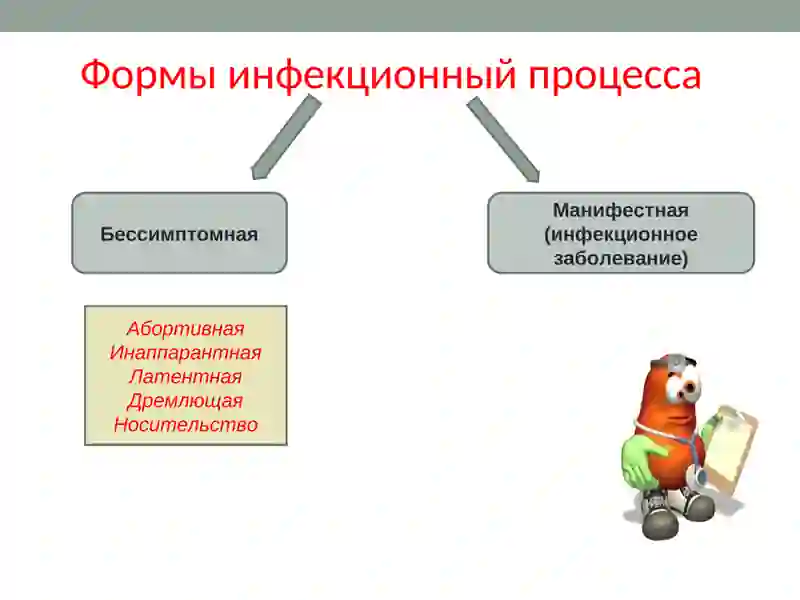 Формы инфекционный процесса

Бессимптомная

Манифестная (инфекционное заболевание)

Абортивная
Инаппарантная
Латентная
Дремлющая
Носительство